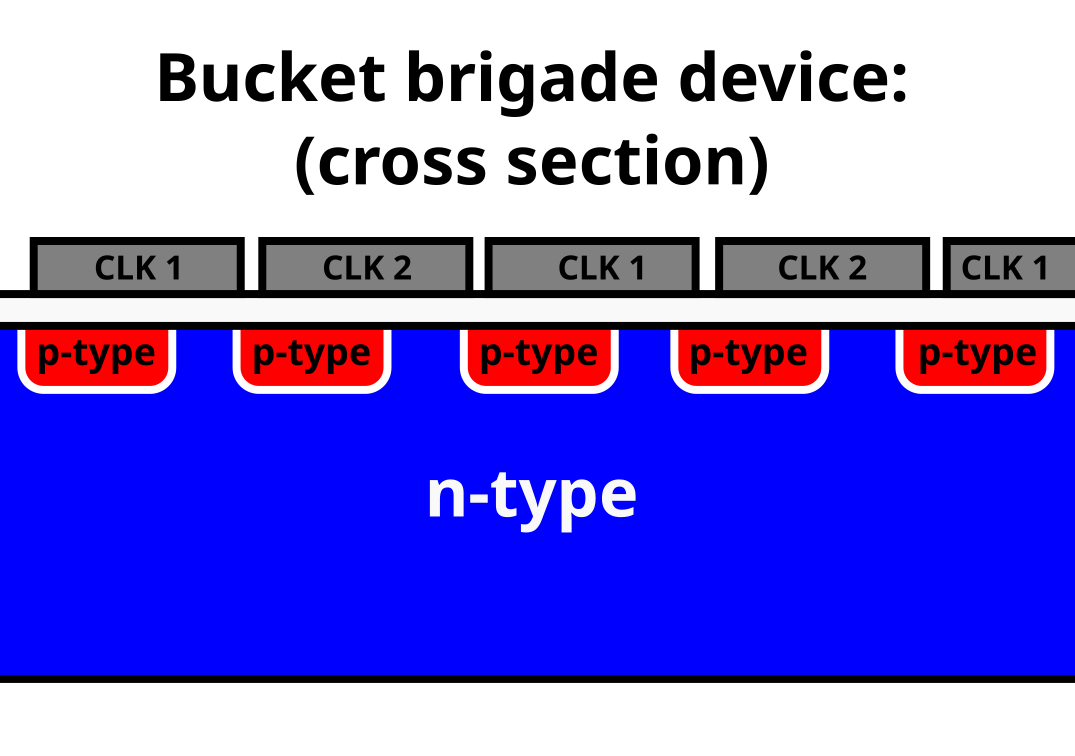 Bucket brigade device:
(cross section)

CLK 1 CLK 2 CLK 1 CLK 2 CLK 1

p-type p-type p-type p-type p-type

n-type